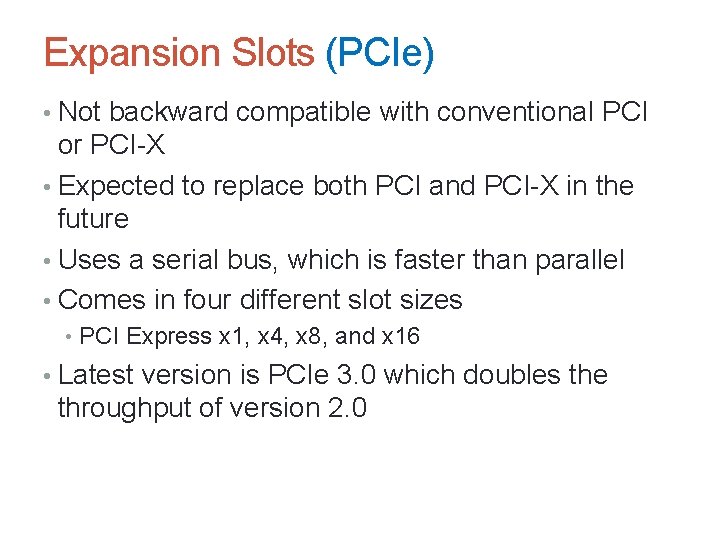 Expansion Slots (PCIe)

• Not backward compatible with conventional PCI or PCI-X
• Expected to replace both PCI and PCI-X in the future
• Uses a serial bus, which is faster than parallel
• Comes in four different slot sizes
  • PCI Express x1, x4, x8, and x16
• Latest version is PCIe 3.0 which doubles the throughput of version 2.0